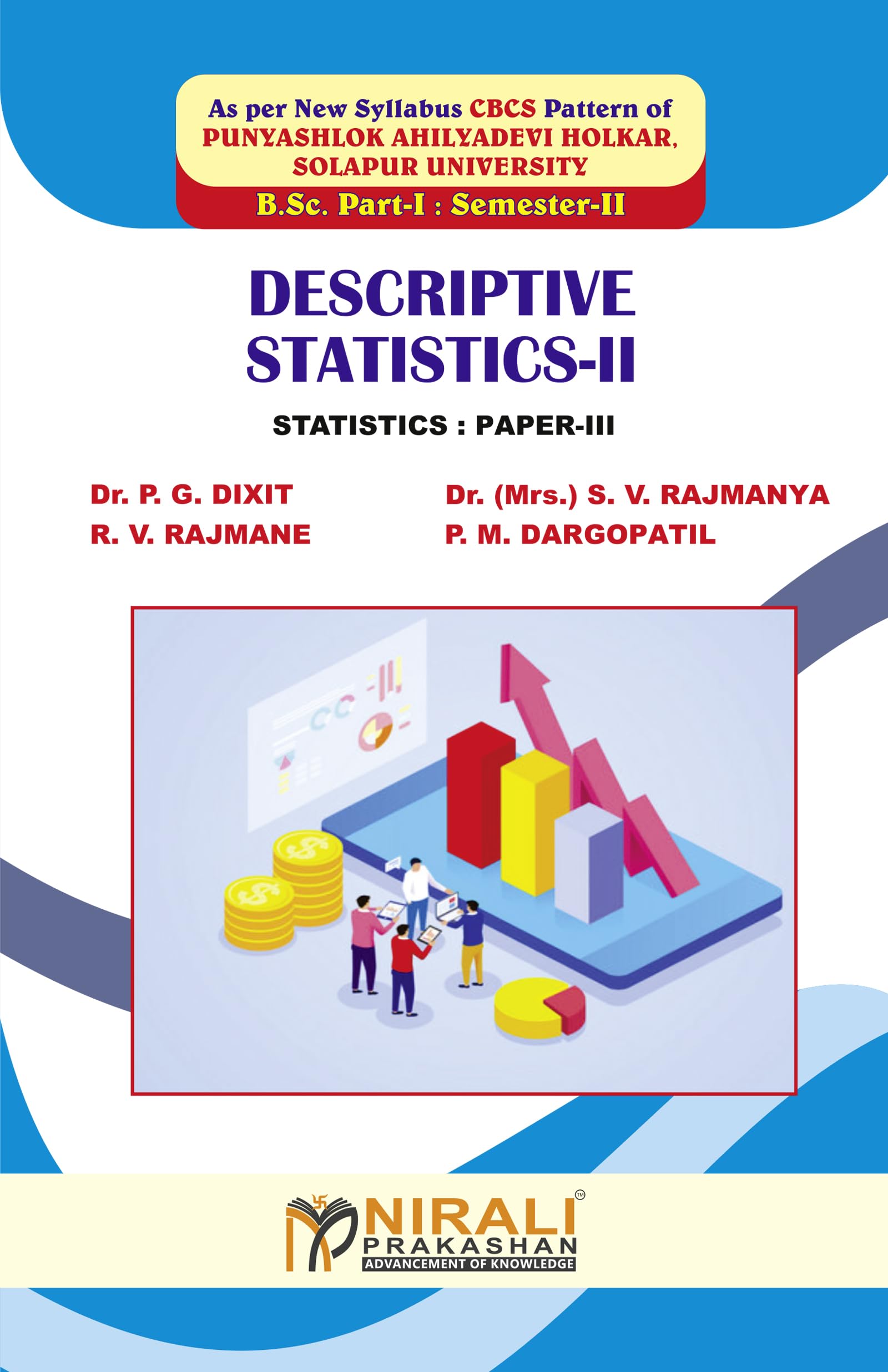 As per New Syllabus CBCS Pattern of
PUNYASHLOK AHILYADEVI HOLKAR, SOLAPUR UNIVERSITY
B.Sc. Part-I : Semester-II

DESCRIPTIVE STATISTICS-II

STATISTICS : PAPER-III

Dr. P. G. DIXIT
R. V. RAJMANE

Dr. (Mrs.) S. V. RAJMANYA
P. M. DARGOPATIL

NIRALI™
PRAKASHAN
ADVANCEMENT OF KNOWLEDGE